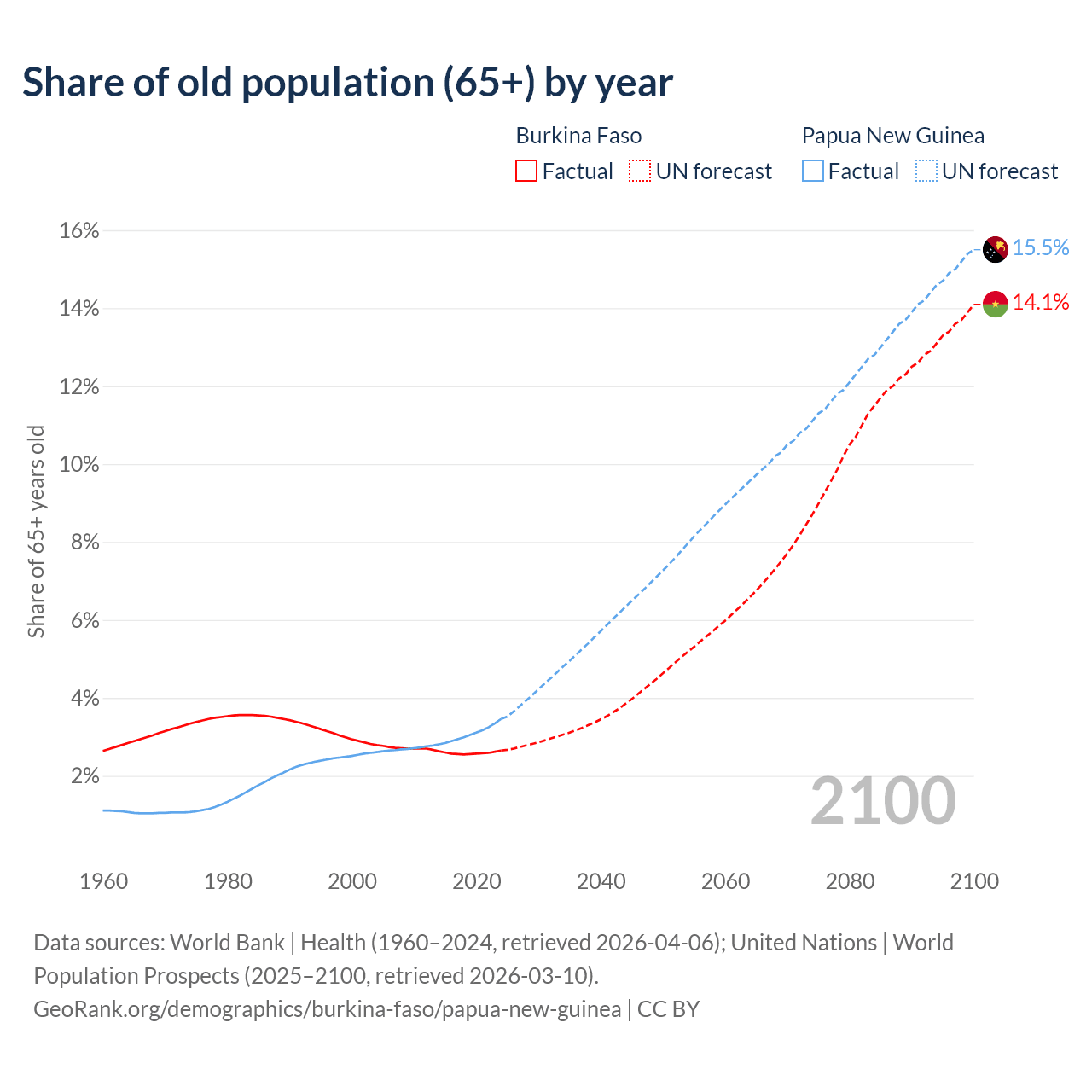 Share of old population (65+) by year

Burkina Faso
Factual
UN forecast

Papua New Guinea
Factual
UN forecast

Share of 65+ years old

16%
14%
12%
10%
8%
6%
4%
2%

15.5%
14.1%

2100

1960
1980
2000
2020
2040
2060
2080
2100

Data sources: World Bank | Health (1960–2024, retrieved 2026-04-06); United Nations | World Population Prospects (2025–2100, retrieved 2026-03-10).
GeoRank.org/demographics/burkina-faso/papua-new-guinea | CC BY